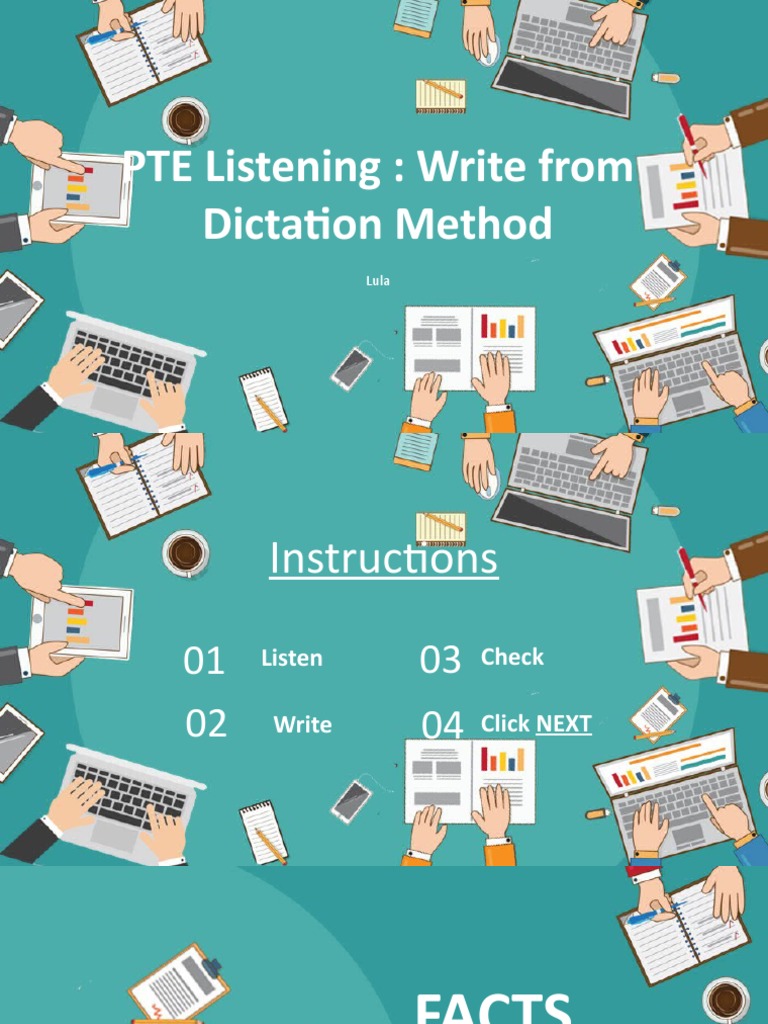 PTE Listening : Write from Dictation Method

Lula

Instructions

01 Listen

02 Write

03 Check

04 Click NEXT

FACTS